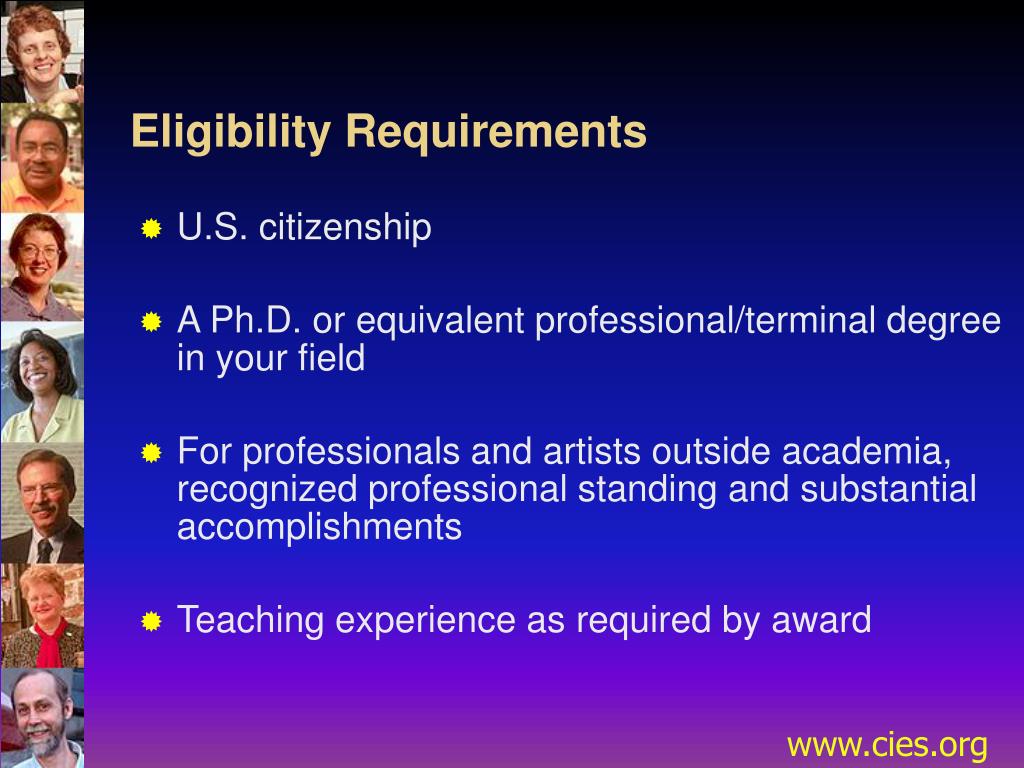 Eligibility Requirements

U.S. citizenship

A Ph.D. or equivalent professional/terminal degree in your field

For professionals and artists outside academia, recognized professional standing and substantial accomplishments

Teaching experience as required by award

www.cies.org